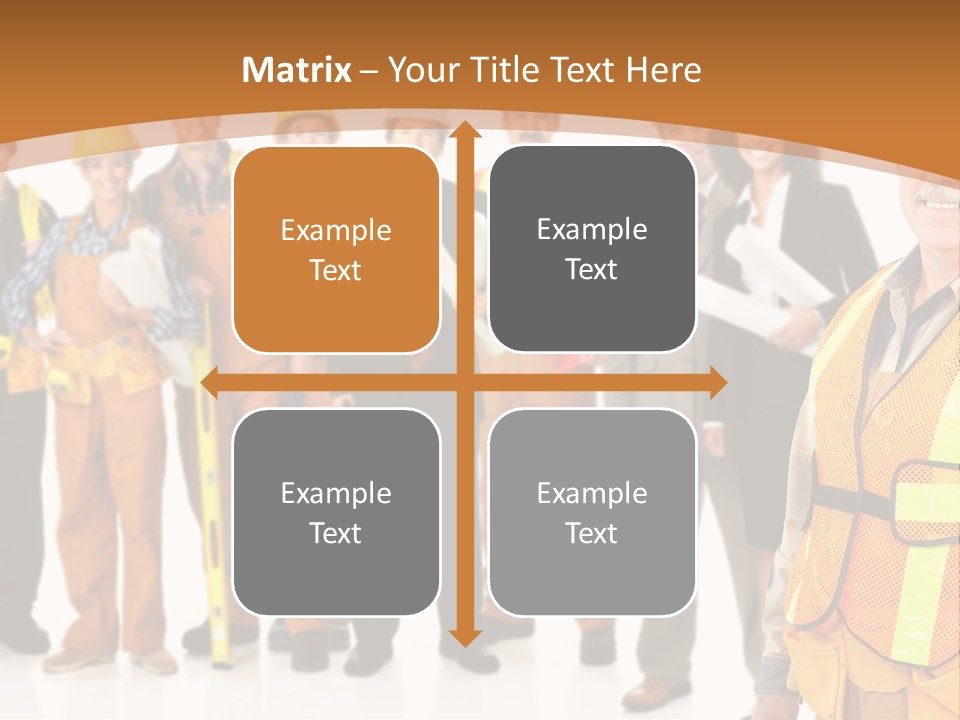 Matrix – Your Title Text Here

Example Text

Example Text

Example Text

Example Text